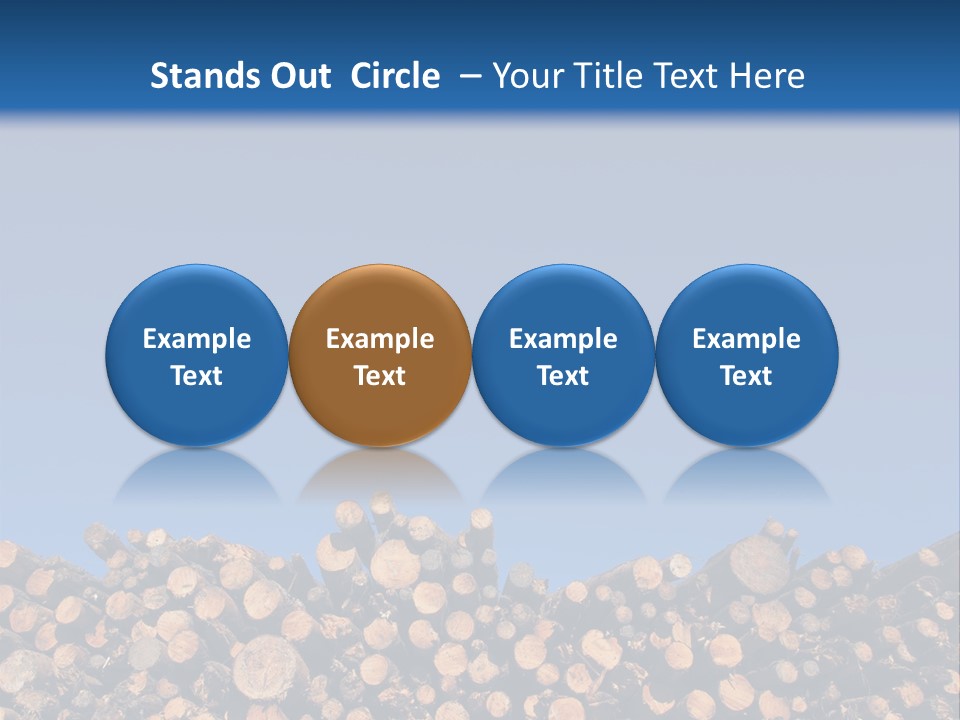 Stands Out Circle – Your Title Text Here

Example Text

Example Text

Example Text

Example Text